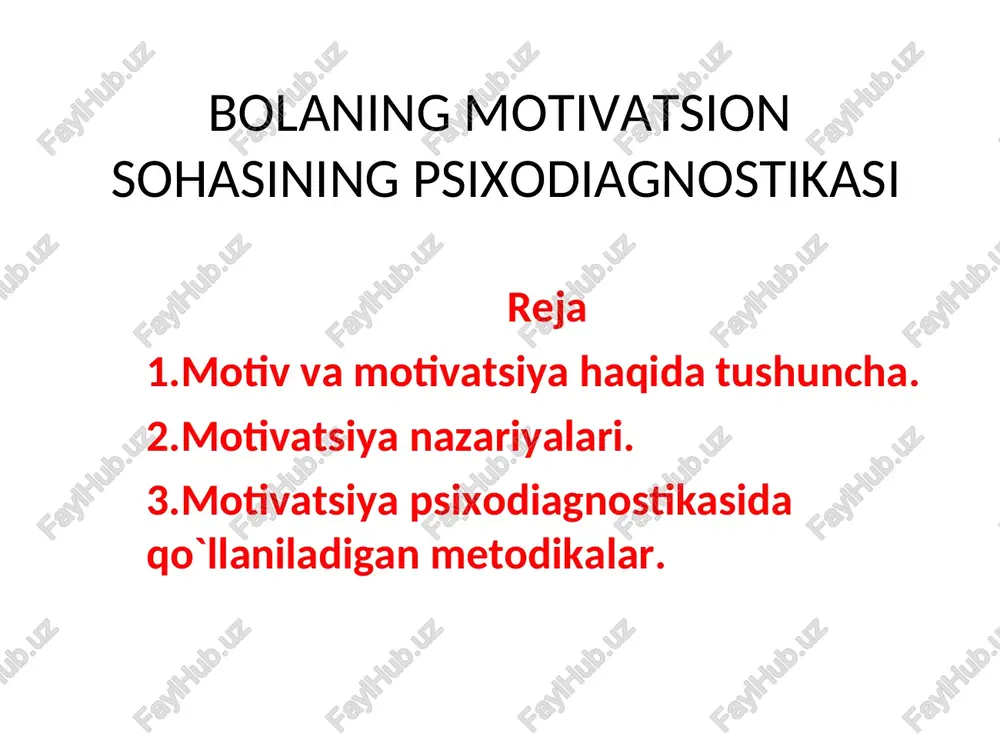 BOLANING MOTIVATSION SOHASINING PSIXODIAGNOSTIKASI

Reja

1.Motiv va motivatsiya haqida tushuncha.

2.Motivatsiya nazariyalari.

3.Motivatsiya psixodiagnostikasida qo`llaniladigan metodikalar.

FaylHub.uz